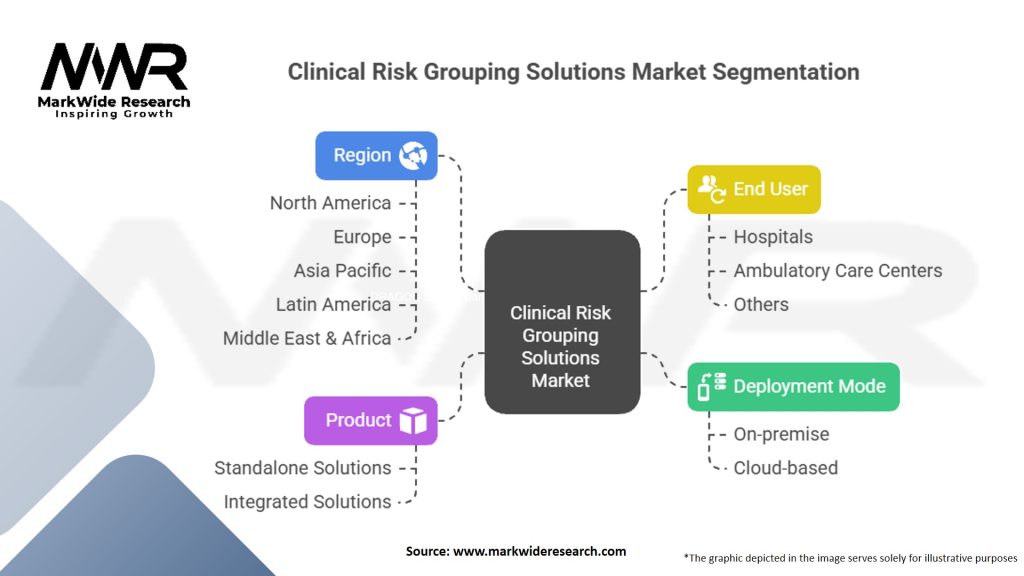 MWR
MarkWide Research
Inspiring Growth

Clinical Risk Grouping Solutions Market Segmentation

Region
North America
Europe
Asia Pacific
Latin America
Middle East & Africa

Product
Standalone Solutions
Integrated Solutions

Clinical Risk Grouping Solutions Market

End User
Hospitals
Ambulatory Care Centers
Others

Deployment Mode
On-premise
Cloud-based

Source: www.markwideresearch.com

*The graphic depicted in the image serves solely for illustrative purposes